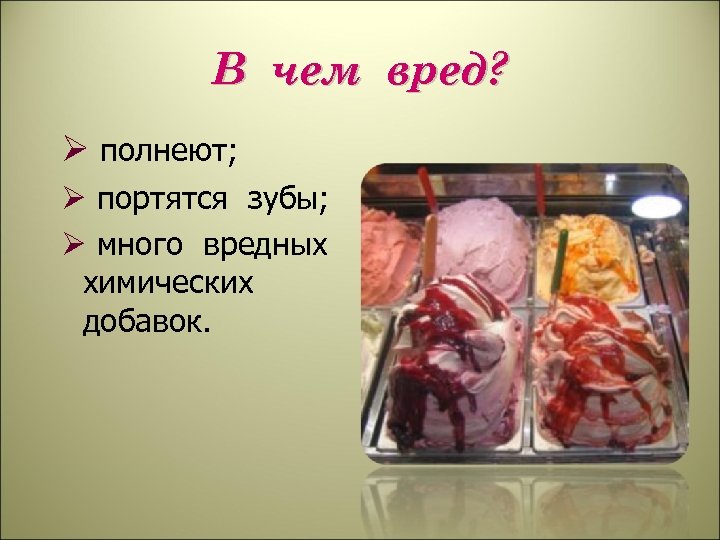 В чем вред?

➢ полнеют;

➢ портятся зубы;

➢ много вредных химических добавок.